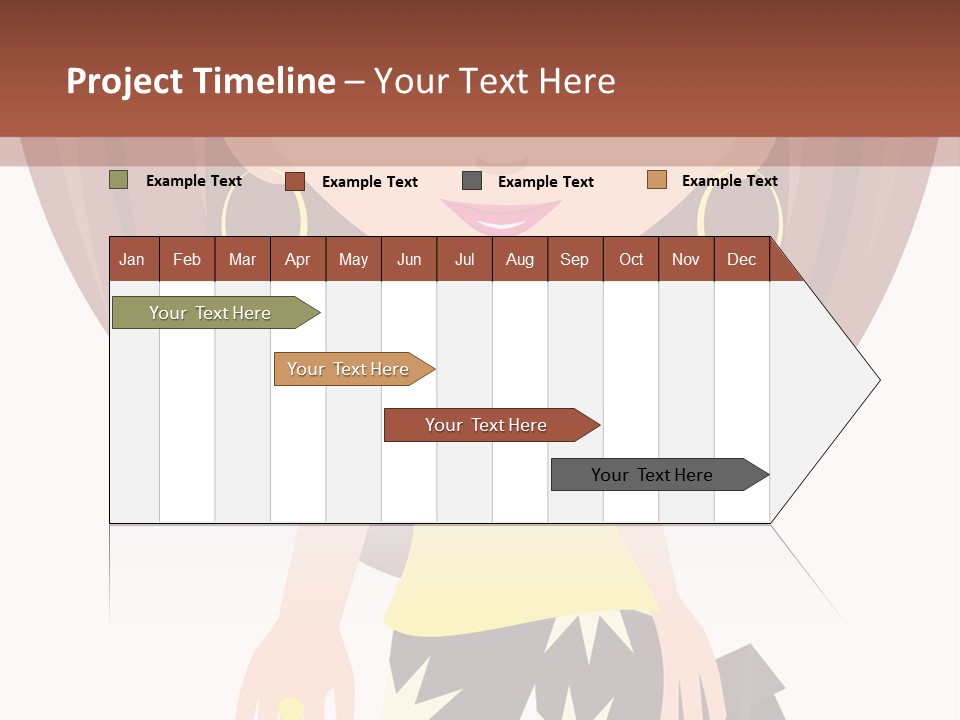 Project Timeline – Your Text Here

Example Text
Example Text
Example Text
Example Text

| Jan | Feb | Mar | Apr | May | Jun | Jul | Aug | Sep | Oct | Nov | Dec |
|---|---|---|---|---|---|---|---|---|---|---|---|

Your Text Here

Your Text Here

Your Text Here

Your Text Here